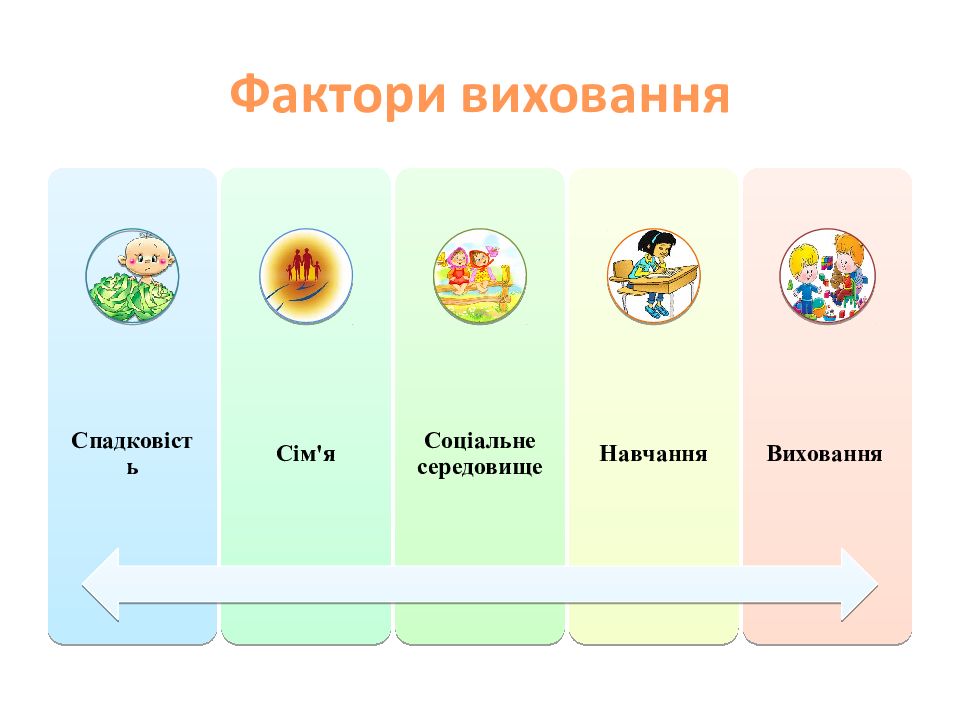 Фактори виховання

Спадковість

Сім'я

Соціальне середовище

Навчання

Виховання